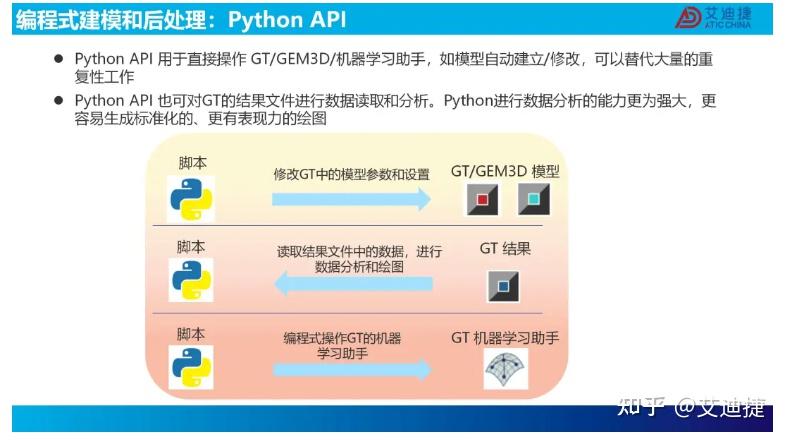 编程式建模和后处理：Python API

艾迪捷
ATIC CHINA

● Python API 用于直接操作 GT/GEM3D/机器学习助手，如模型自动建立/修改，可以替代大量的重复性工作

● Python API 也可对GT的结果文件进行数据读取和分析。Python进行数据分析的能力更为强大，更容易生成标准化的、更有表现力的绘图

脚本

修改GT中的模型参数和设置

GT/GEM3D 模型

脚本

读取结果文件中的数据，进行数据分析和绘图

GT 结果

脚本

编程式操作GT的机器学习助手

GT 机器学习助手

知乎 @艾迪捷